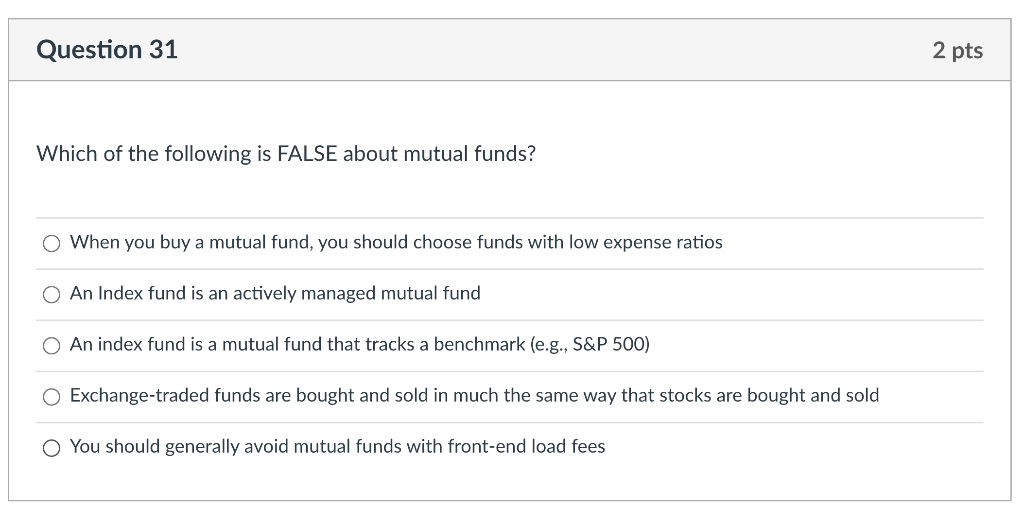 Question 31

2 pts

Which of the following is FALSE about mutual funds?

When you buy a mutual fund, you should choose funds with low expense ratios

An Index fund is an actively managed mutual fund

An index fund is a mutual fund that tracks a benchmark (e.g., S&P 500)

Exchange-traded funds are bought and sold in much the same way that stocks are bought and sold

You should generally avoid mutual funds with front-end load fees